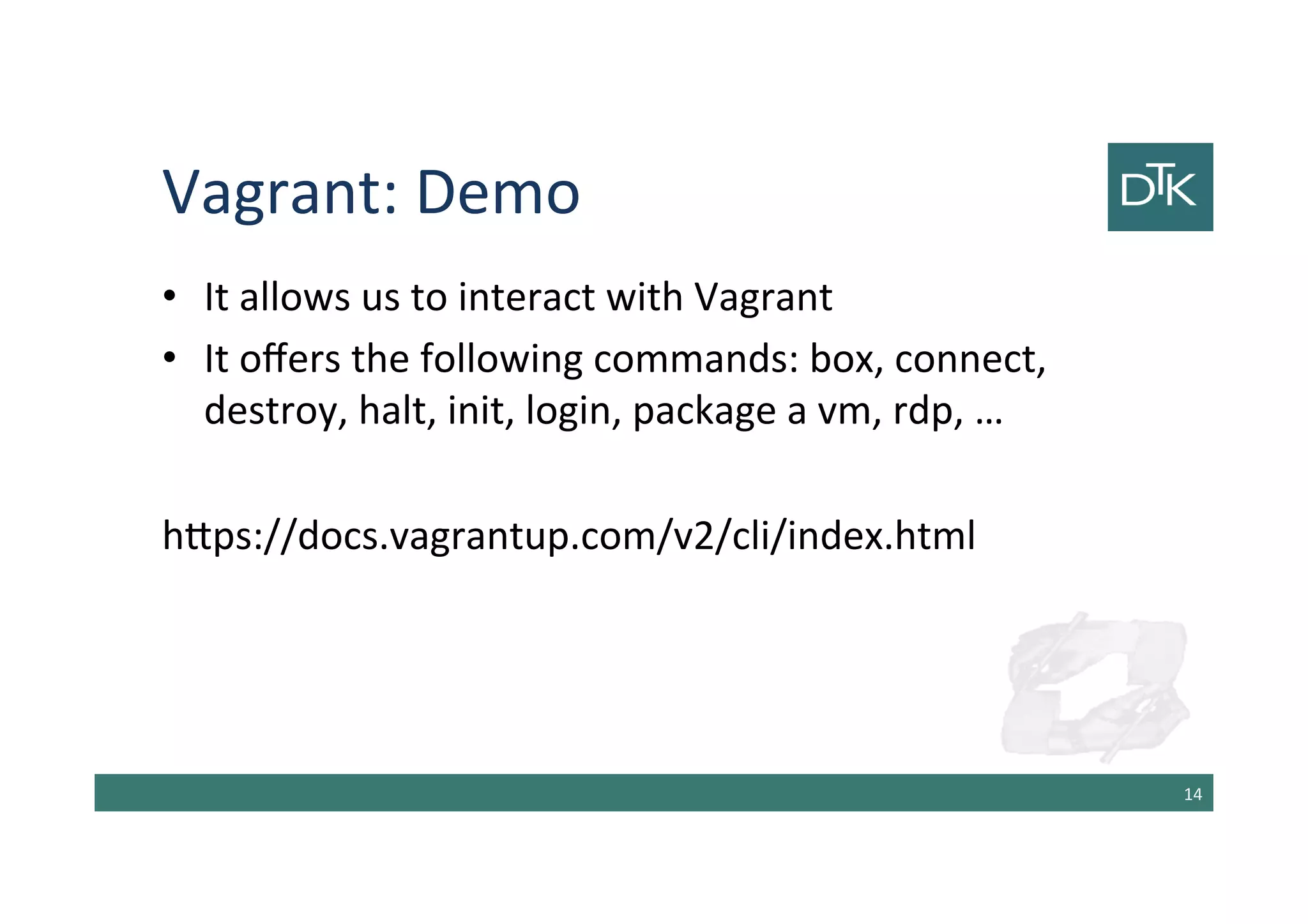 Vagrant: Demo

DTK

• It allows us to interact with Vagrant
• It offers the following commands: box, connect, destroy, halt, init, login, package a vm, rdp, …

https://docs.vagrantup.com/v2/cli/index.html

14